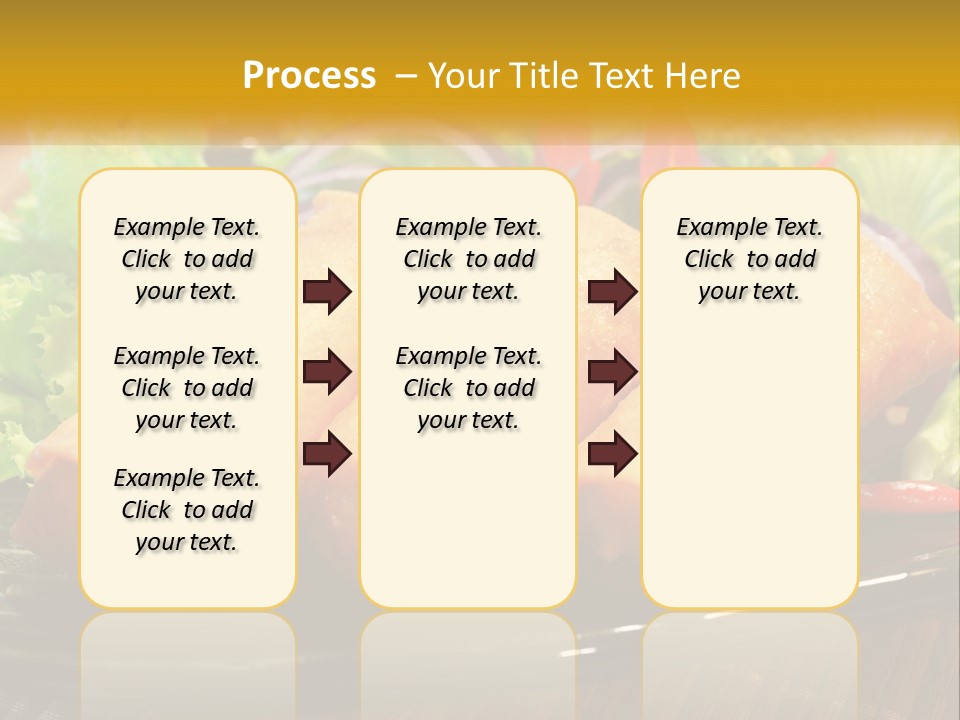 Process – Your Title Text Here

Example Text. Click to add your text.

Example Text. Click to add your text.

Example Text. Click to add your text.

Example Text. Click to add your text.

Example Text. Click to add your text.

Example Text. Click to add your text.